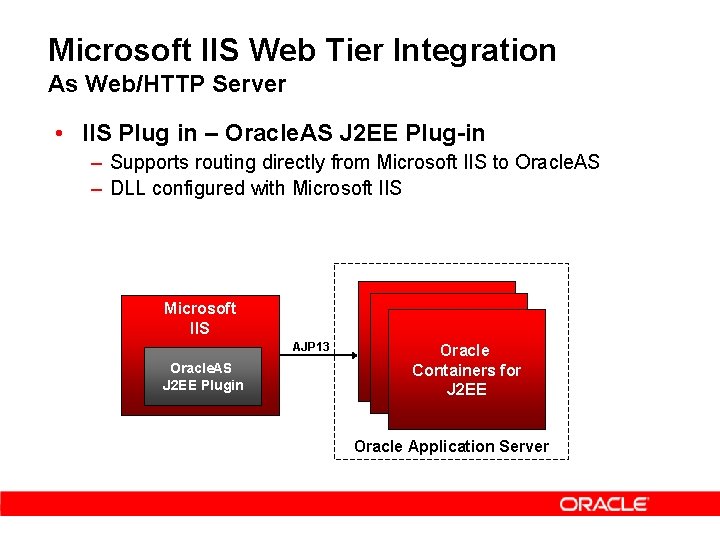 Microsoft IIS Web Tier Integration
As Web/HTTP Server

• IIS Plug in – OracleAS J2EE Plug-in
– Supports routing directly from Microsoft IIS to OracleAS
– DLL configured with Microsoft IIS

Microsoft IIS

OracleAS J2EE Plugin

AJP13

Oracle Containers for J2EE

Oracle Application Server

ORACLE